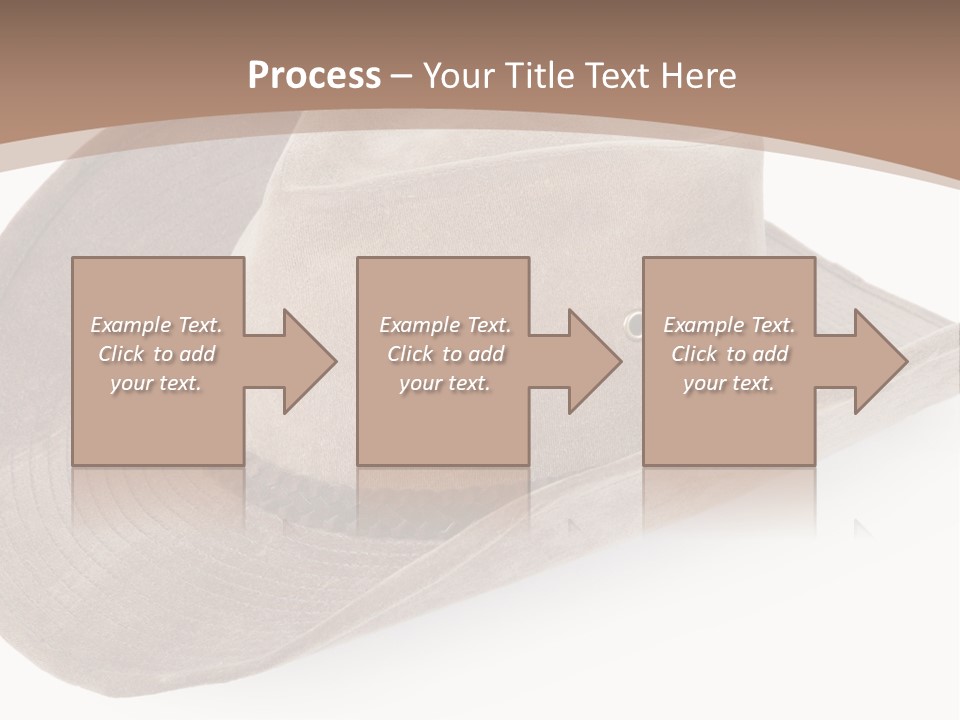 Process – Your Title Text Here

Example Text. Click to add your text.

Example Text. Click to add your text.

Example Text. Click to add your text.